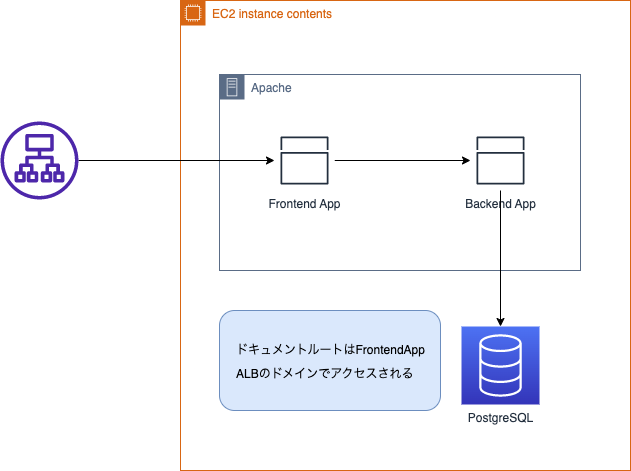 EC2 instance contents

Apache

Frontend App

Backend App

ドキュメントルートはFrontendApp
ALBのドメインでアクセスされる

PostgreSQL